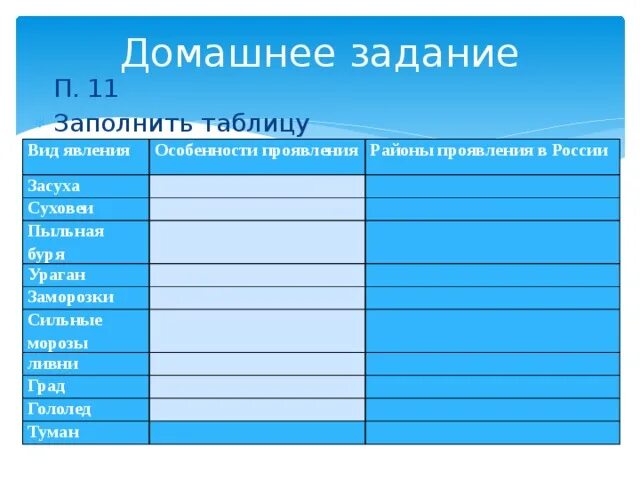 Домашнее задание

П. 11

Заполнить таблицу

| Вид явления | Особенности проявления | Районы проявления в России |
|---|---|---|
| Засуха | | |
| Суховеи | | |
| Пыльная буря | | |
| Ураган | | |
| Заморозки | | |
| Сильные морозы | | |
| ливни | | |
| Град | | |
| Гололед | | |
| Туман | | |